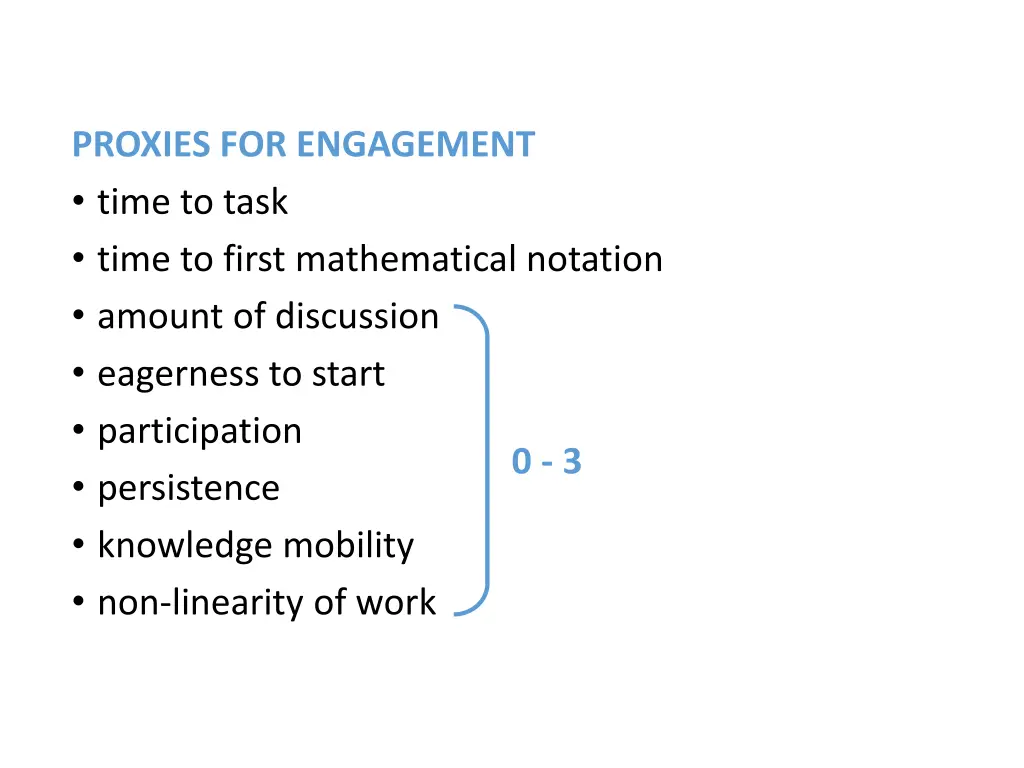 PROXIES FOR ENGAGEMENT
• time to task
• time to first mathematical notation
• amount of discussion
• eagerness to start
• participation
• persistence
• knowledge mobility
• non-linearity of work

0 - 3